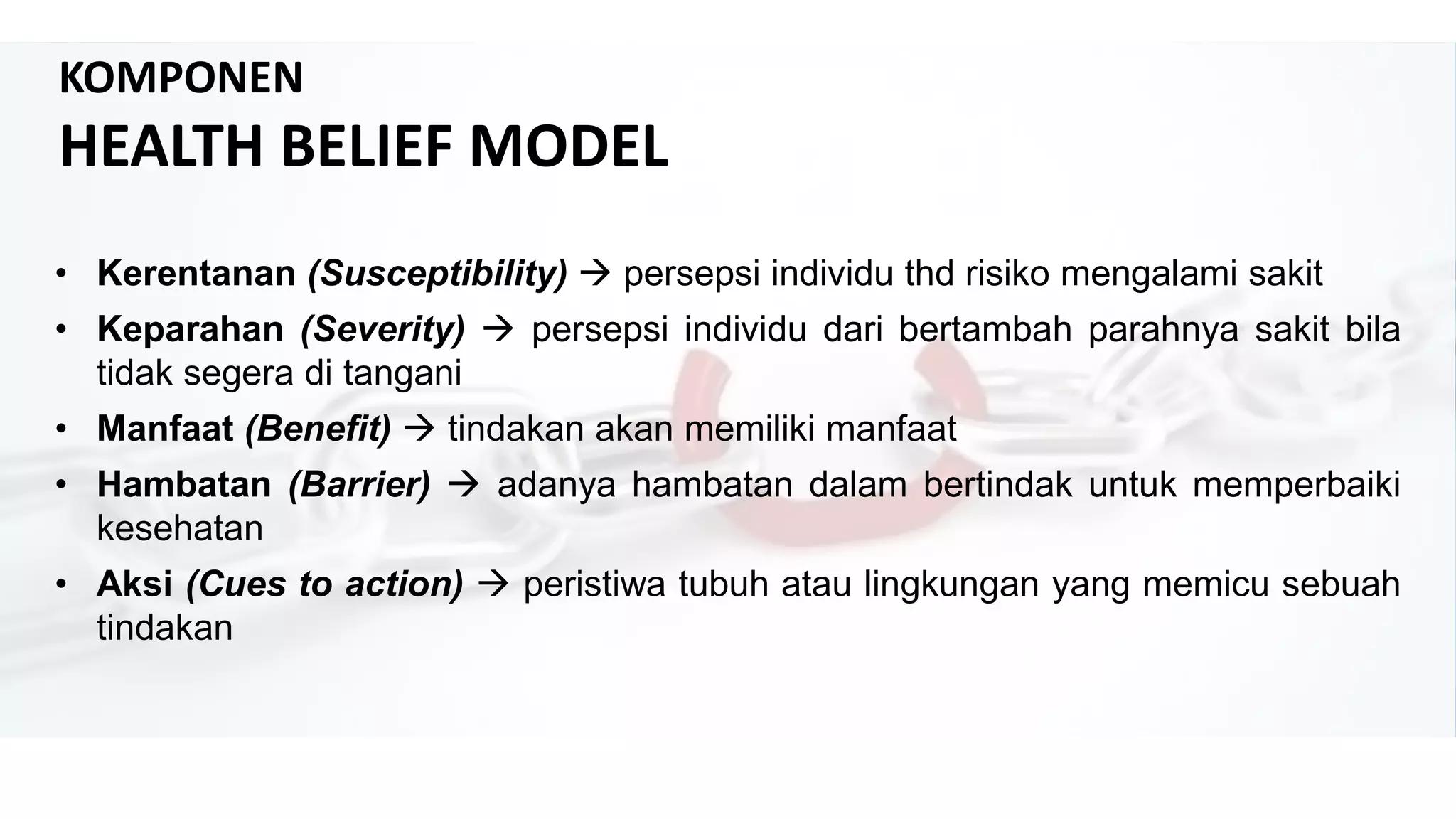 KOMPONEN
HEALTH BELIEF MODEL

• Kerentanan (Susceptibility) → persepsi individu thd risiko mengalami sakit
• Keparahan (Severity) → persepsi individu dari bertambah parahnya sakit bila tidak segera di tangani
• Manfaat (Benefit) → tindakan akan memiliki manfaat
• Hambatan (Barrier) → adanya hambatan dalam bertindak untuk memperbaiki kesehatan
• Aksi (Cues to action) → peristiwa tubuh atau lingkungan yang memicu sebuah tindakan